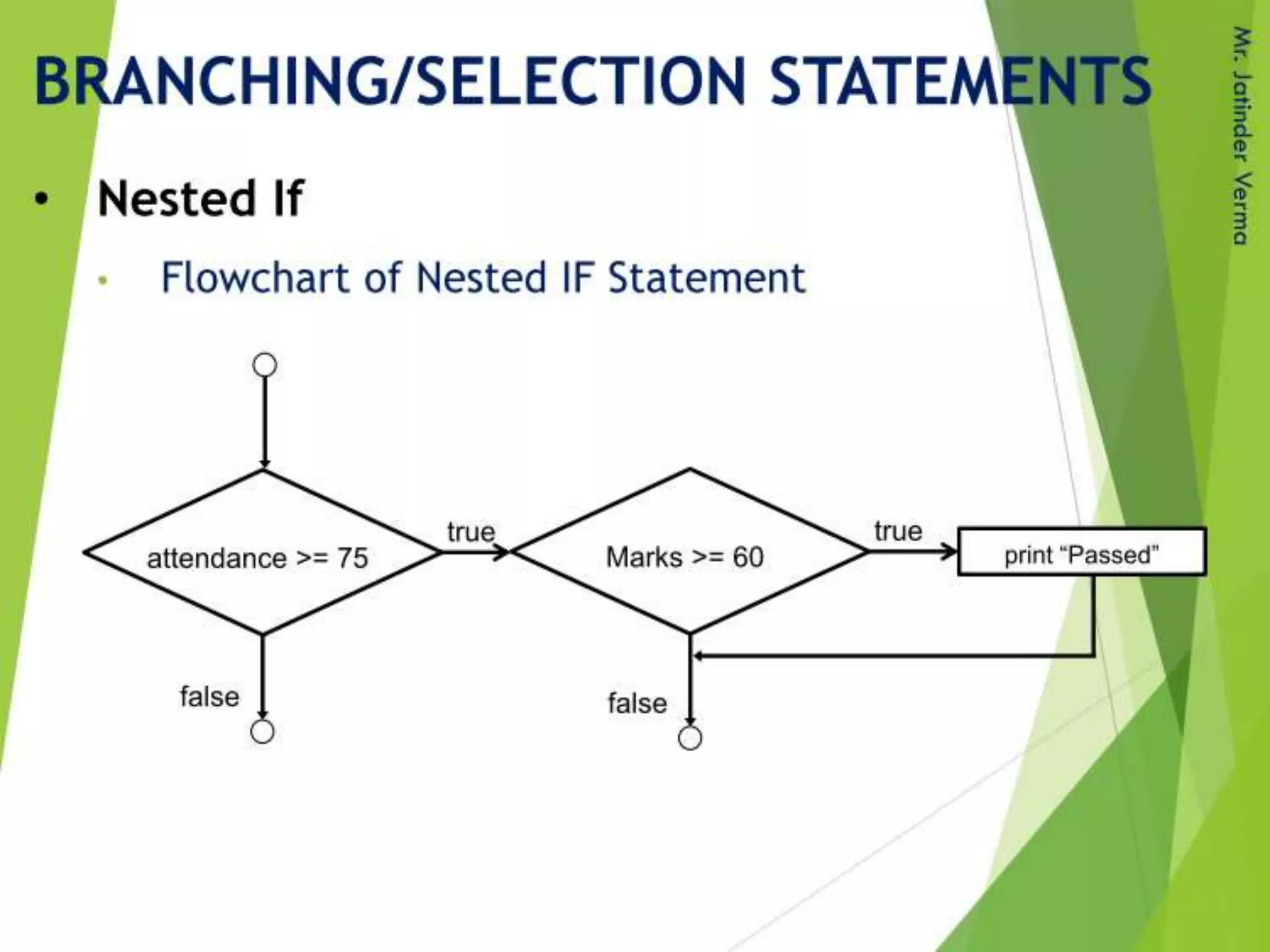 BRANCHING/SELECTION STATEMENTS

Mr. Jatinder Verma

• Nested If

• Flowchart of Nested IF Statement

attendance >= 75

true

Marks >= 60

true

print “Passed”

false

false